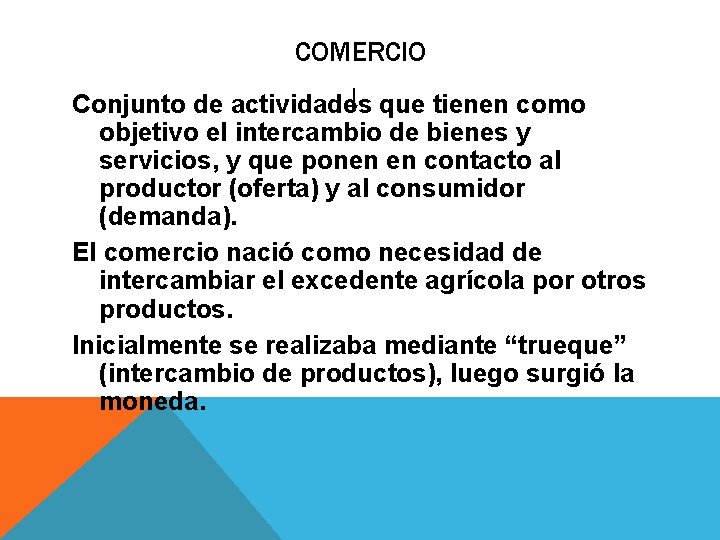 COMERCIO

Conjunto de actividades que tienen como objetivo el intercambio de bienes y servicios, y que ponen en contacto al productor (oferta) y al consumidor (demanda).

El comercio nació como necesidad de intercambiar el excedente agrícola por otros productos.

Inicialmente se realizaba mediante “trueque” (intercambio de productos), luego surgió la moneda.